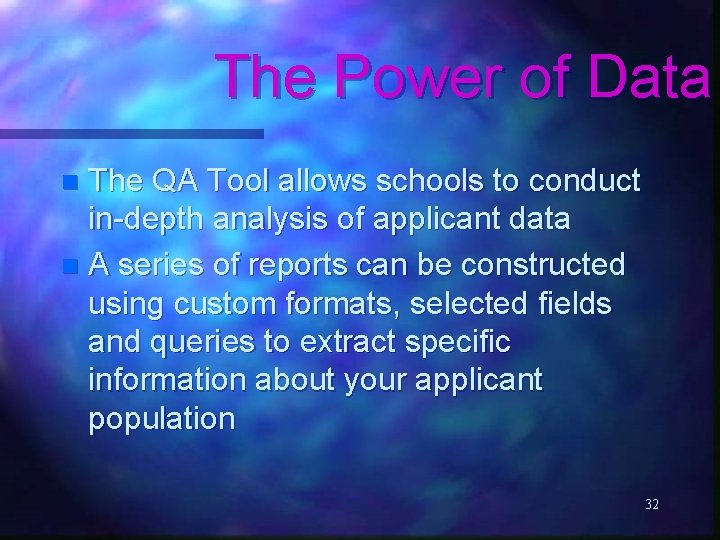 The Power of Data

The QA Tool allows schools to conduct in-depth analysis of applicant data

A series of reports can be constructed using custom formats, selected fields and queries to extract specific information about your applicant population

32